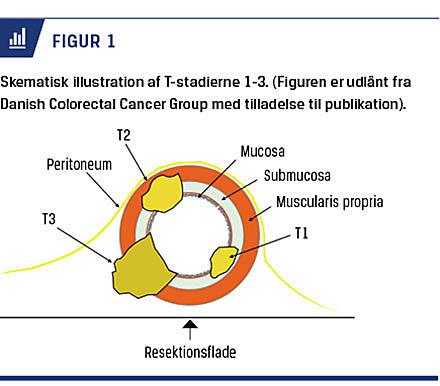 FIGUR 1

Skematisk illustration af T-stadierne 1-3. (Figuren er udlånt fra Danish Colorectal Cancer Group med tilladelse til publikation).

T2
Peritoneum
Mucosa
Submucosa
Muscularis propria
T3
T1
Resektionsflade